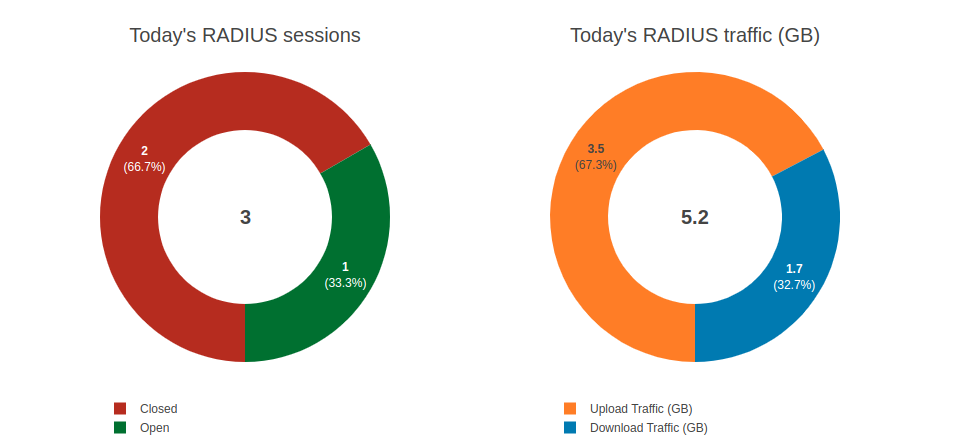 Today's RADIUS sessions

2
(66.7%)

3

1
(33.3%)

Closed
Open

Today's RADIUS traffic (GB)

3.5
(67.3%)

5.2

1.7
(32.7%)

Upload Traffic (GB)
Download Traffic (GB)